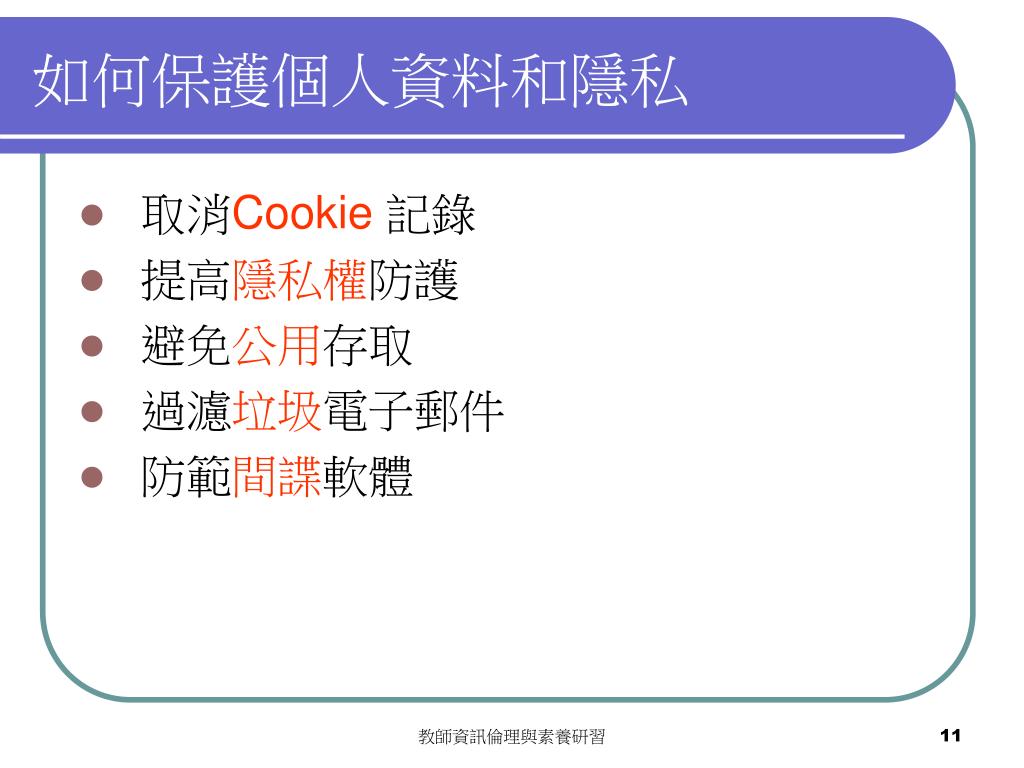 如何保護個人資料和隱私

- 取消Cookie 記錄
- 提高隱私權防護
- 避免公用存取
- 過濾垃圾電子郵件
- 防範間諜軟體

教師資訊倫理與素養研習

11